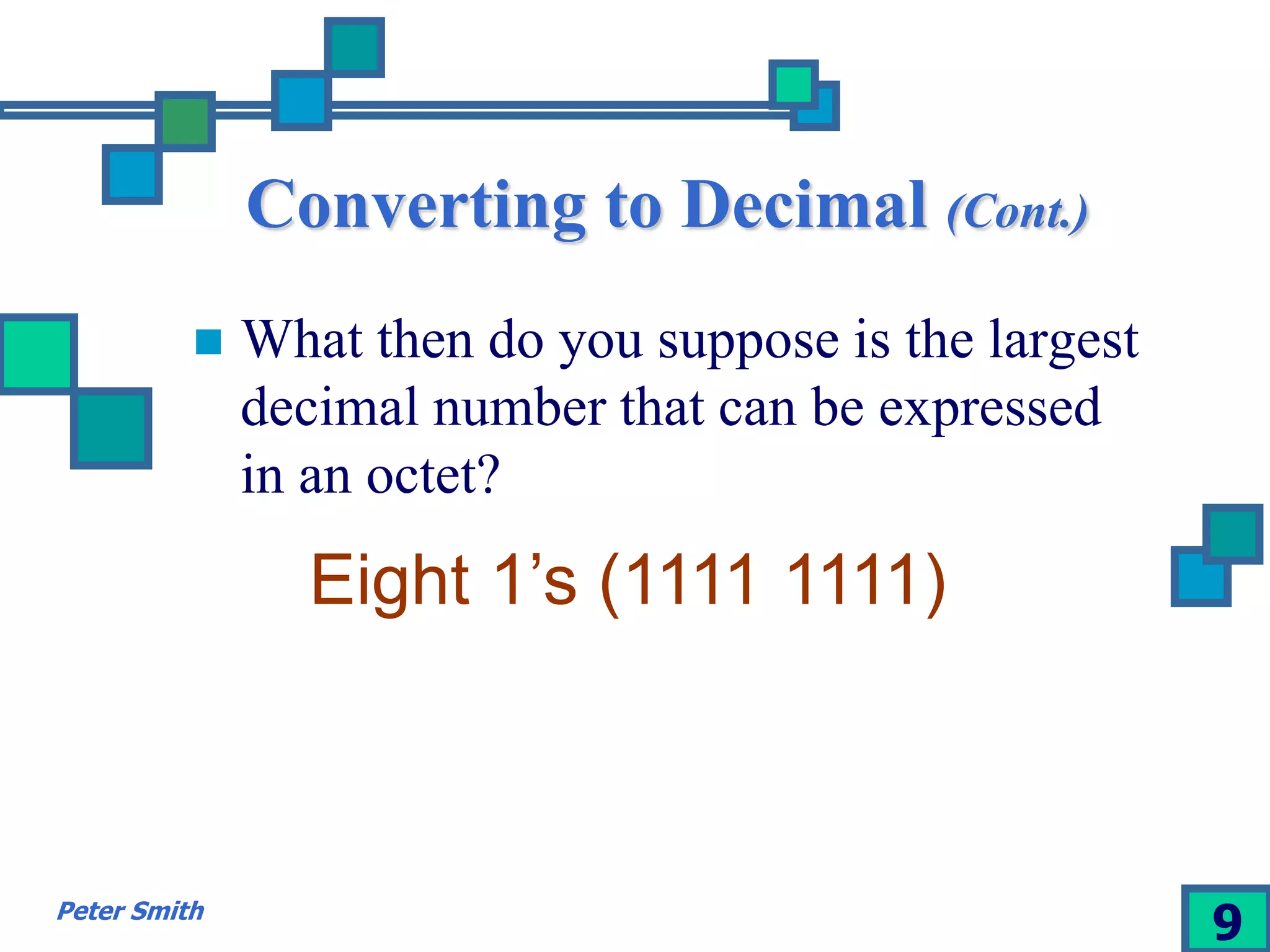 Converting to Decimal (Cont.)

What then do you suppose is the largest decimal number that can be expressed in an octet?

Eight 1’s (1111 1111)

Peter Smith

9